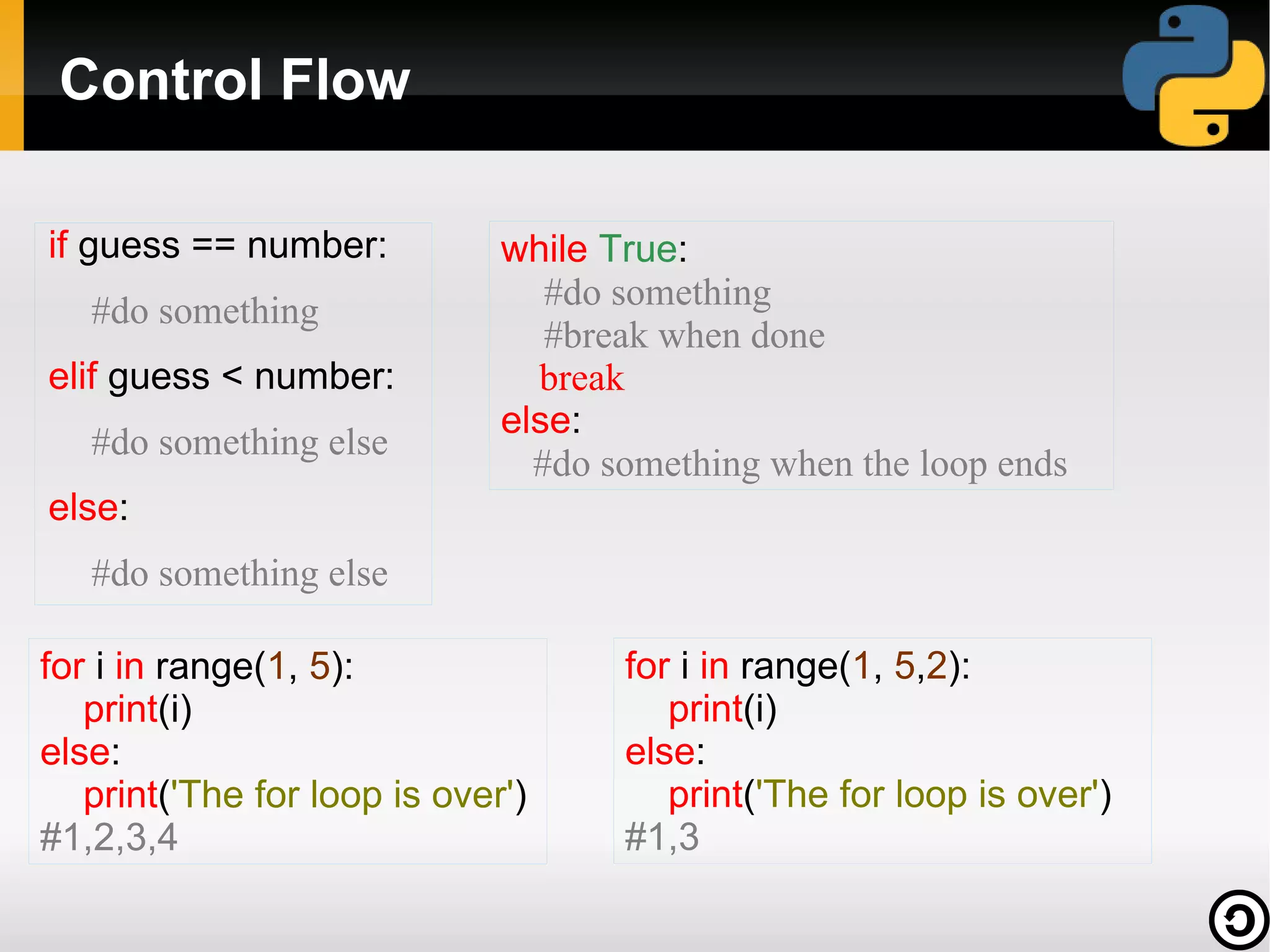 Control Flow

if guess == number:

#do something

elif guess < number:

#do something else

else:

#do something else

while True:
#do something
#break when done
break
else:
#do something when the loop ends

for i in range(1, 5):
print(i)
else:
print('The for loop is over')
#1,2,3,4

for i in range(1, 5,2):
print(i)
else:
print('The for loop is over')
#1,3